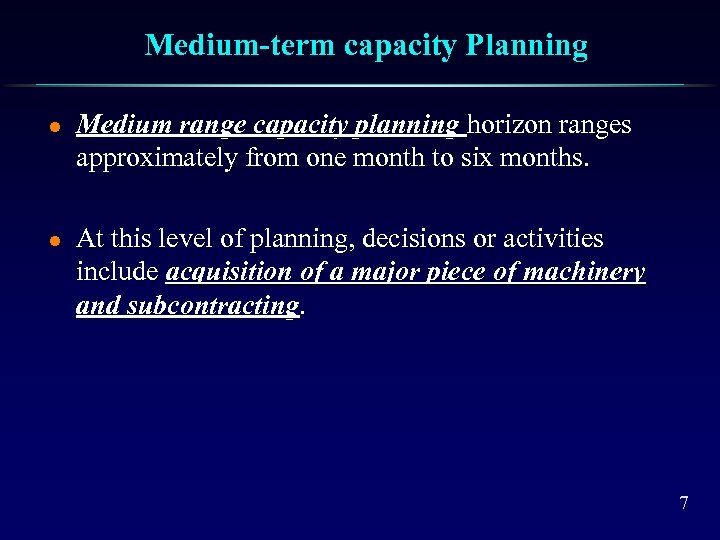 Medium-term capacity Planning

- Medium range capacity planning horizon ranges approximately from one month to six months.

- At this level of planning, decisions or activities include acquisition of a major piece of machinery and subcontracting.

7